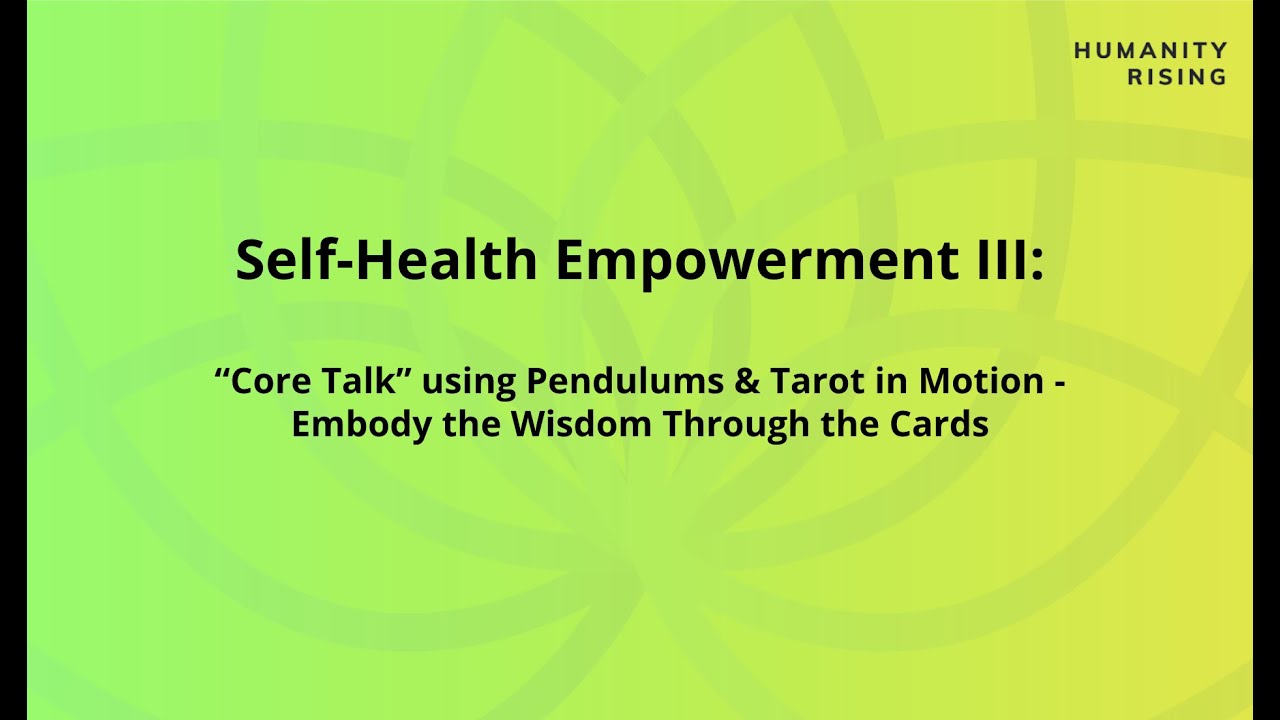 HUMANITY RISING

Self-Health Empowerment III:

“Core Talk” using Pendulums & Tarot in Motion - Embody the Wisdom Through the Cards